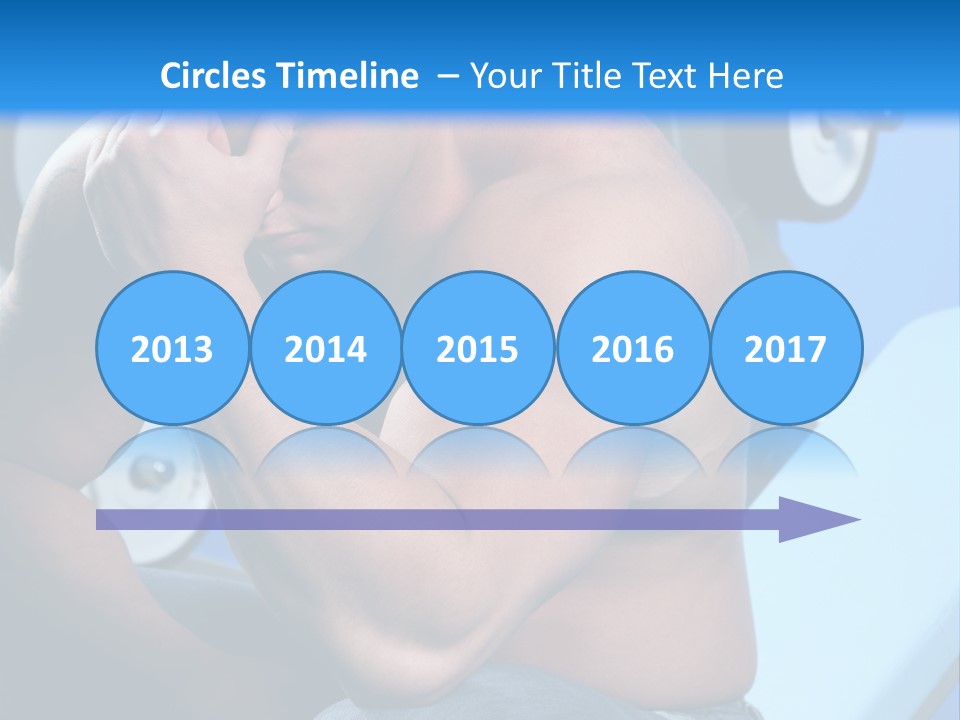 Circles Timeline – Your Title Text Here

2013

2014

2015

2016

2017